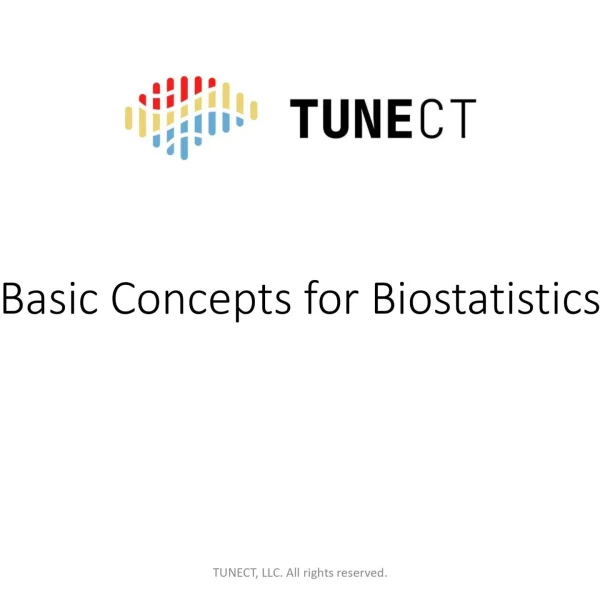 TUNECT

Basic Concepts for Biostatistics

TUNECT, LLC. All rights reserved.